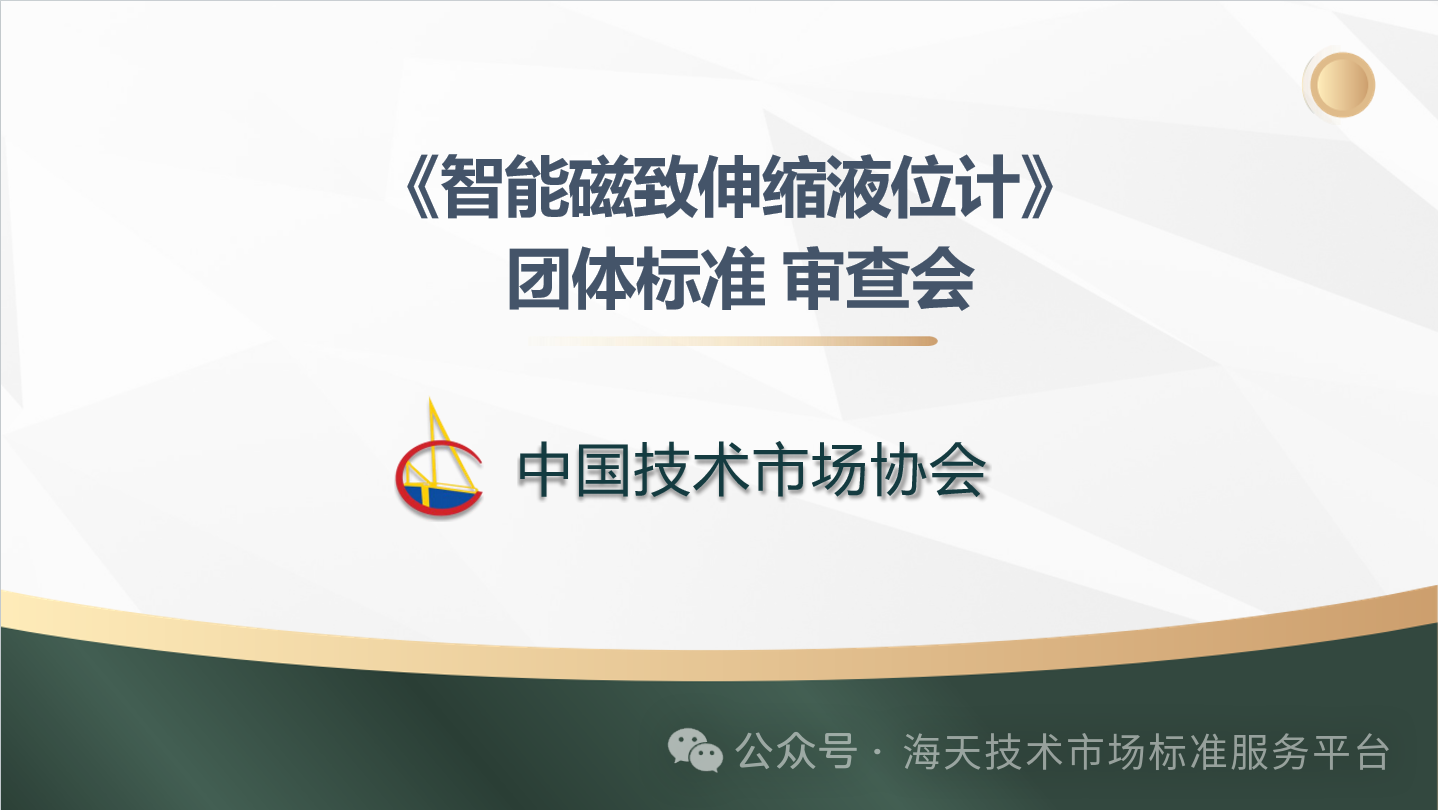 《智能磁致伸缩液位计》
团体标准 审查会

中国技术市场协会

公众号 · 海天技术市场标准服务平台